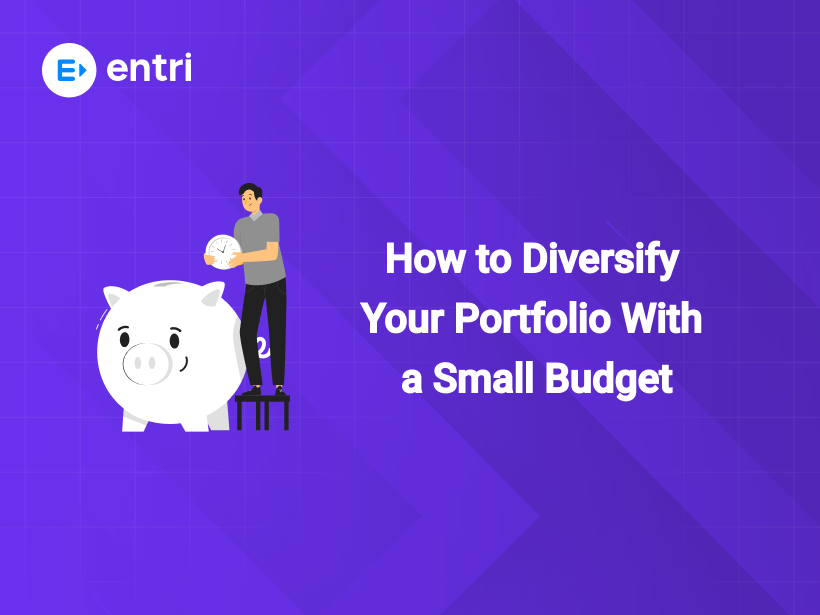 entri

How to Diversify Your Portfolio With a Small Budget